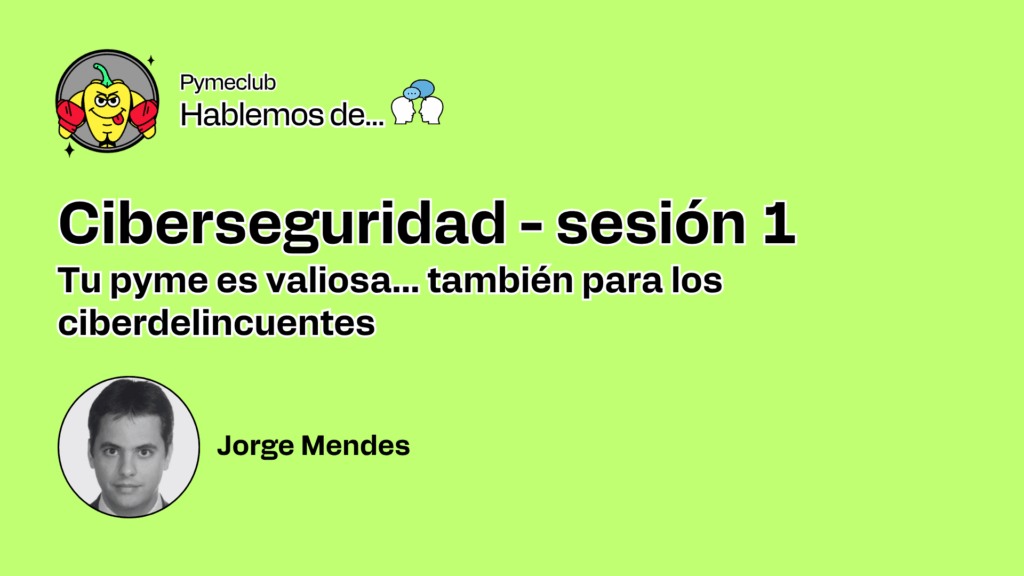 Pymeclub
Hablemos de...

Ciberseguridad - sesión 1
Tu pyme es valiosa... también para los ciberdelincuentes

Jorge Mendes